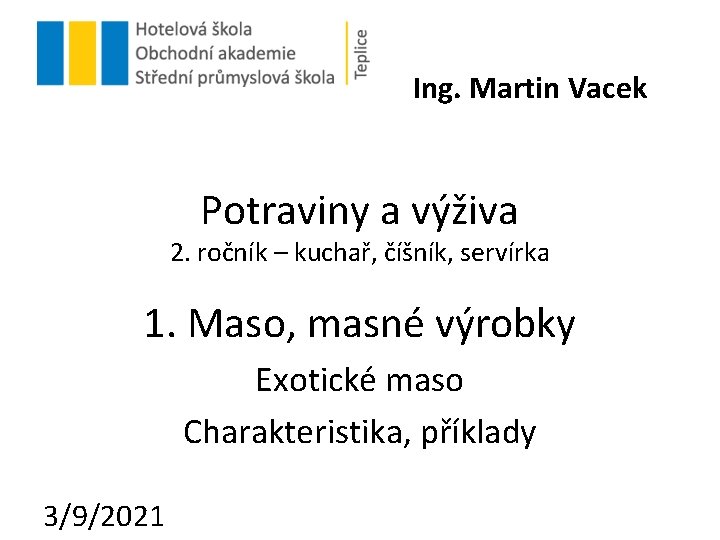 Hotelová škola
Obchodní akademie
Střední průmyslová škola
Teplice

Ing. Martin Vacek

Potraviny a výživa
2. ročník – kuchař, číšník, servírka

1. Maso, masné výrobky
Exotické maso
Charakteristika, příklady

3/9/2021